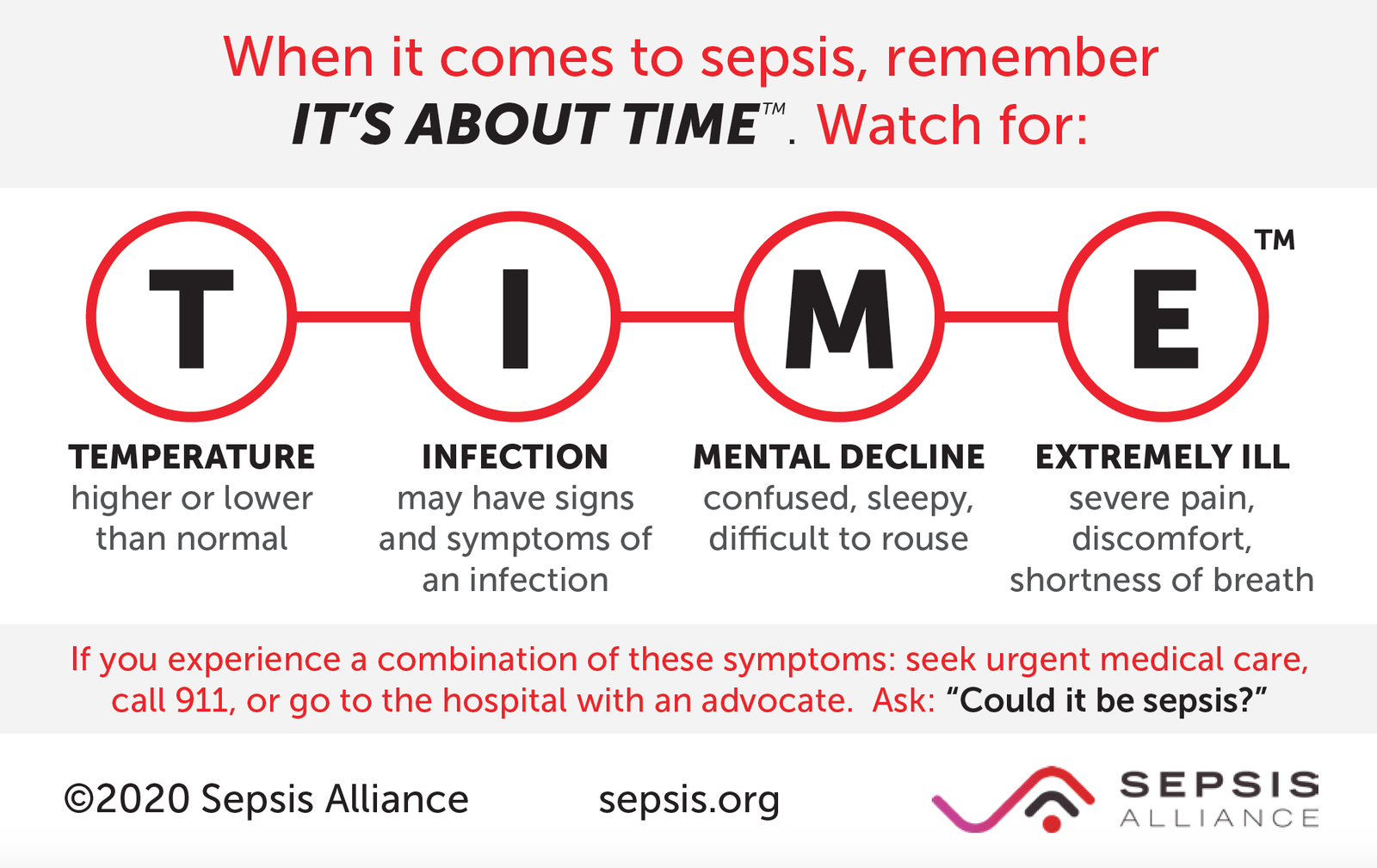 When it comes to sepsis, remember IT'S ABOUT TIME™. Watch for:

T I M E ™

TEMPERATURE
higher or lower than normal

INFECTION
may have signs and symptoms of an infection

MENTAL DECLINE
confused, sleepy, difficult to rouse

EXTREMELY ILL
severe pain, discomfort, shortness of breath

If you experience a combination of these symptoms: seek urgent medical care, call 911, or go to the hospital with an advocate. Ask: "Could it be sepsis?"

©2020 Sepsis Alliance

sepsis.org

SEPSIS ALLIANCE